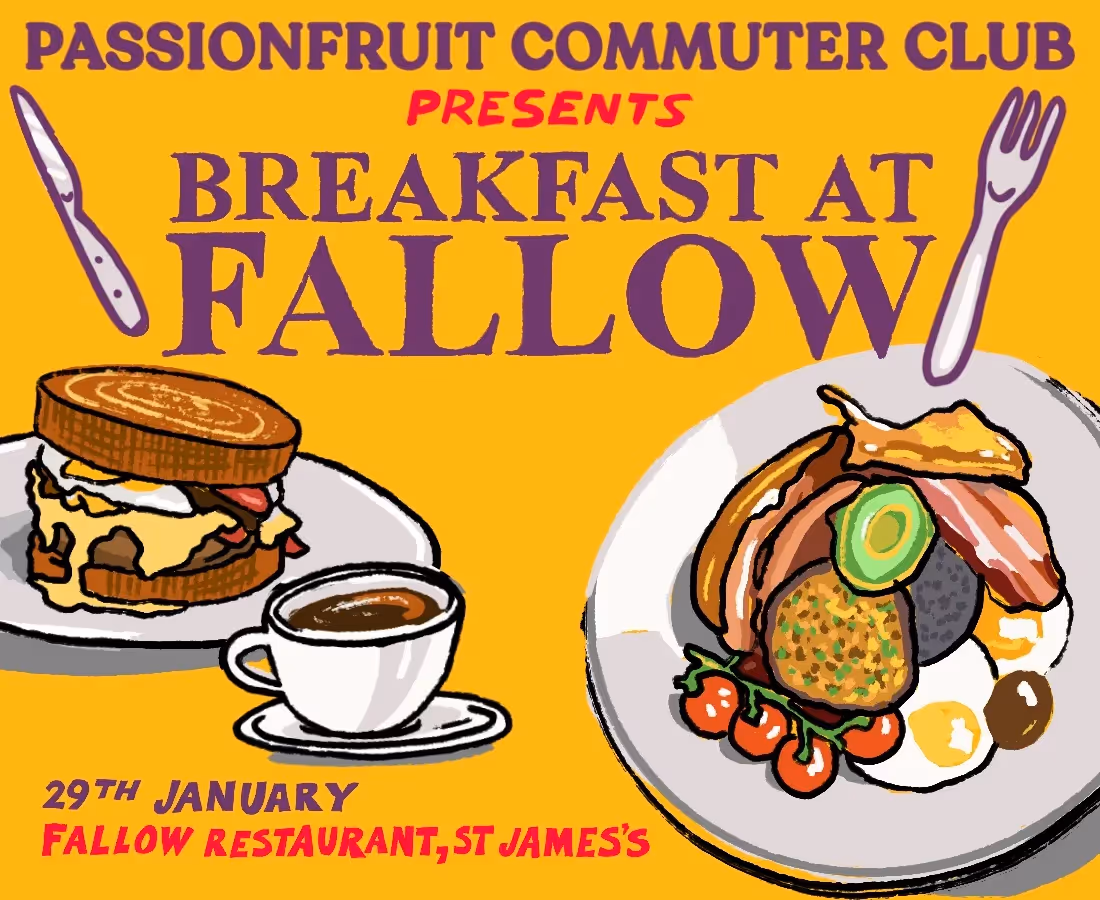 PASSIONFRUIT COMMUTER CLUB
PRESENTS
BREAKFAST AT
FALLOW

29TH JANUARY
FALLOW RESTAURANT, ST JAMES'S